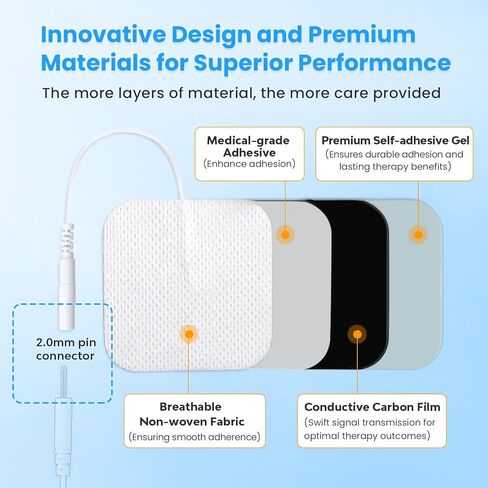 Innovative Design and Premium Materials for Superior Performance

The more layers of material, the more care provided

Medical-grade Adhesive
(Enhance adhesion)

Premium Self-adhesive Gel
(Ensures durable adhesion and lasting therapy benefits)

2.0mm pin connector

Breathable Non-woven Fabric
(Ensuring smooth adherence)

Conductive Carbon Film
(Swift signal transmission for optimal therapy outcomes)